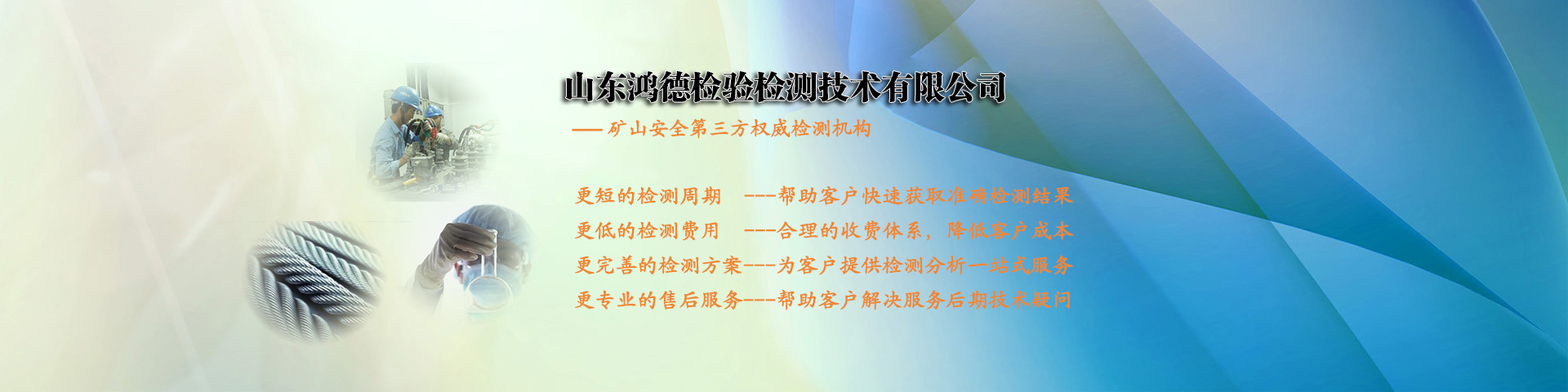 山东鸿德检验检测技术有限公司

—— 矿山安全第三方权威检测机构

更短的检测周期 ---帮助客户快速获取准确检测结果
更低的检测费用 ---合理的收费体系，降低客户成本
更完善的检测方案---为客户提供检测分析一站式服务
更专业的售后服务---帮助客户解决服务后期技术疑问